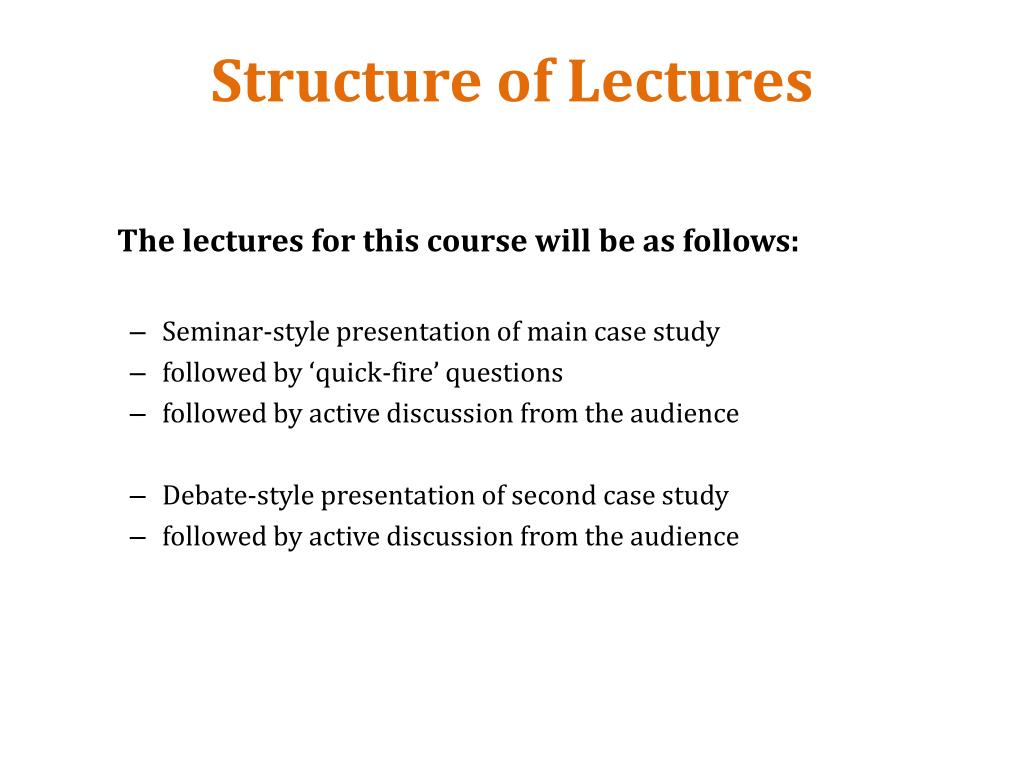 Structure of Lectures

The lectures for this course will be as follows:

– Seminar-style presentation of main case study
– followed by ‘quick-fire’ questions
– followed by active discussion from the audience

– Debate-style presentation of second case study
– followed by active discussion from the audience